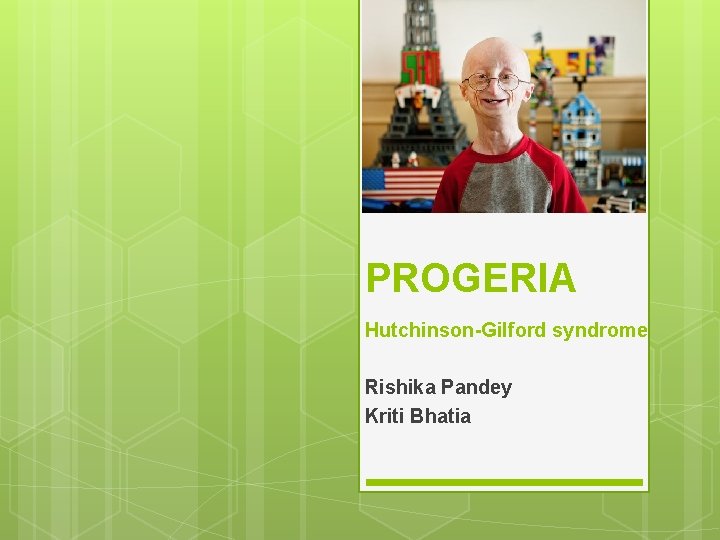 PROGERIA

Hutchinson-Gilford syndrome

Rishika Pandey
Kriti Bhatia